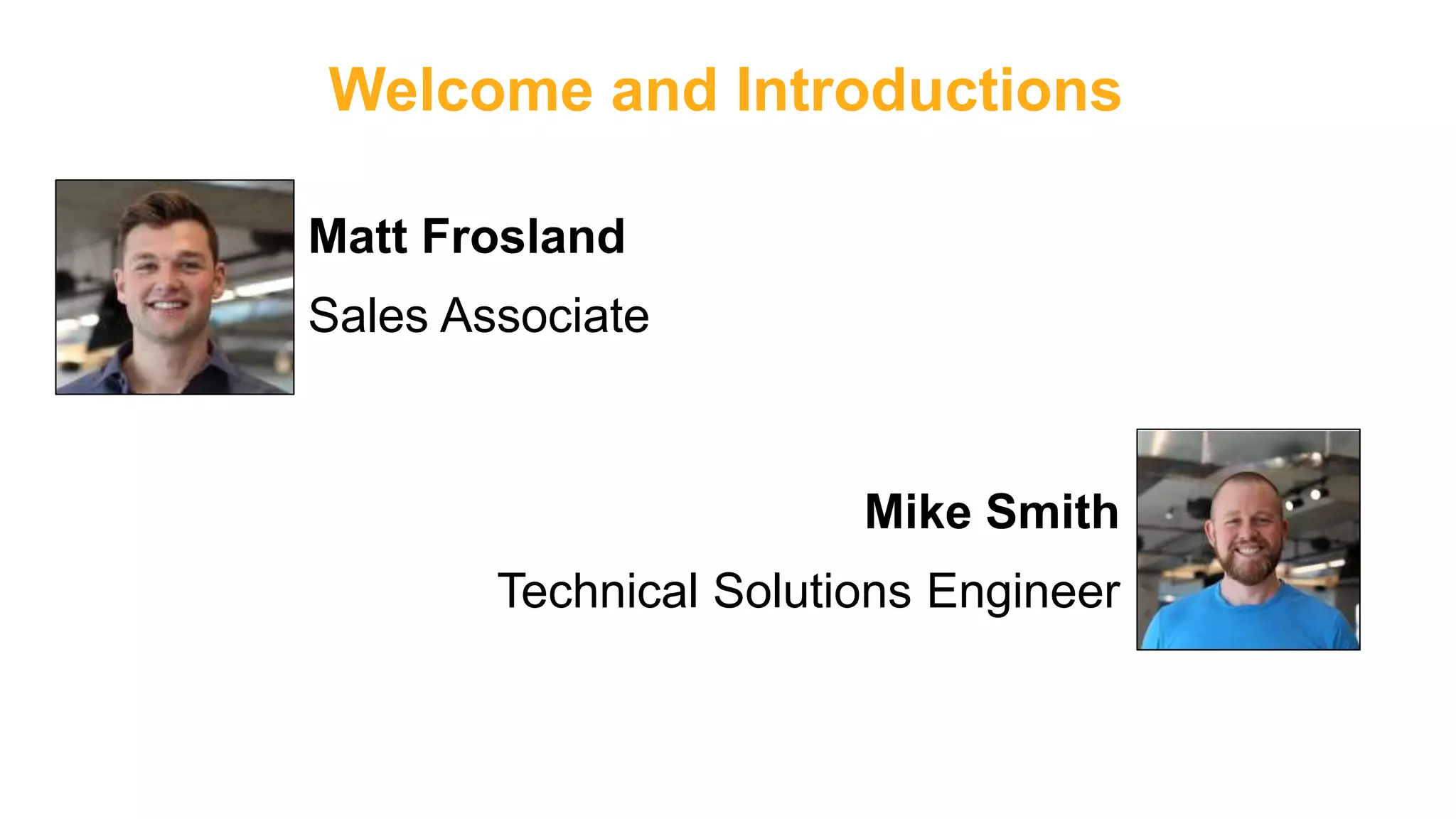 Welcome and Introductions

Matt Frosland

Sales Associate

Mike Smith

Technical Solutions Engineer